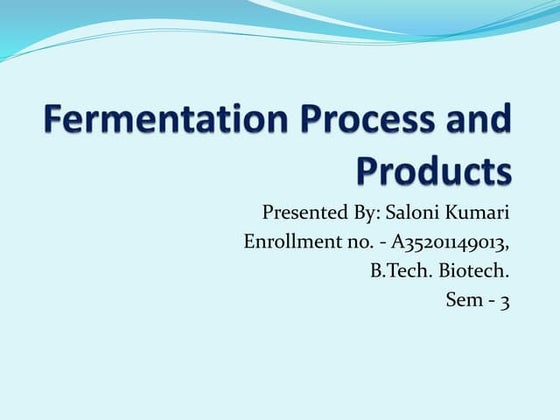 Fermentation Process and Products

Presented By: Saloni Kumari
Enrollment no. - A35201149013,
B.Tech. Biotech.
Sem - 3